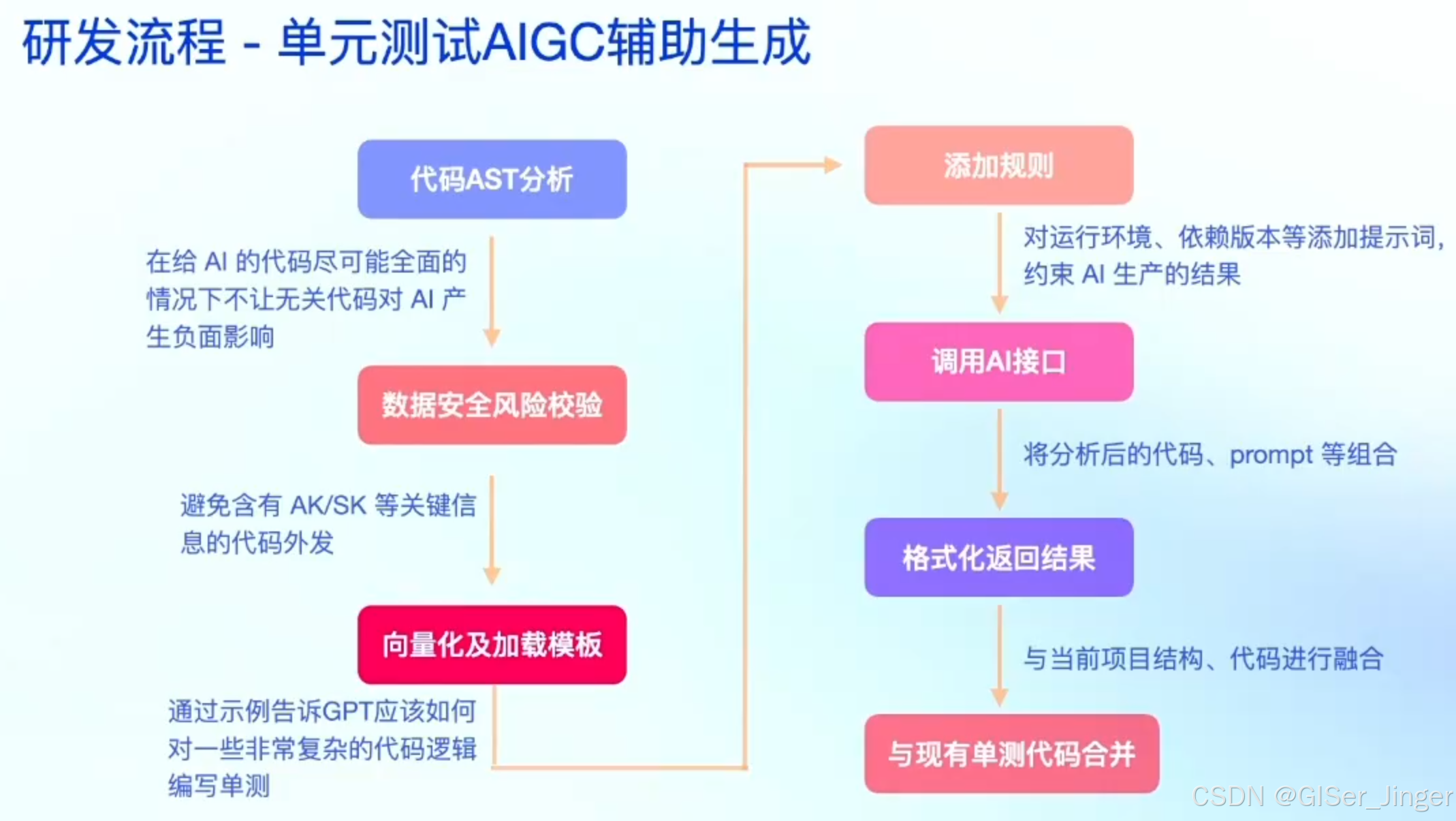 研发流程 - 单元测试AIGC辅助生成

代码AST分析

在给 AI 的代码尽可能全面的情况下不让无关代码对 AI 产生负面影响

数据安全风险校验

避免含有 AK/SK 等关键信息的代码外发

向量化及加载模板

通过示例告诉GPT应该如何对一些非常复杂的代码逻辑编写单测

添加规则

对运行环境、依赖版本等添加提示词，约束 AI 生产的结果

调用AI接口

将分析后的代码、prompt 等组合

格式化返回结果

与当前项目结构、代码进行融合

与现有单测代码合并

CSDN @GISer_Jinger